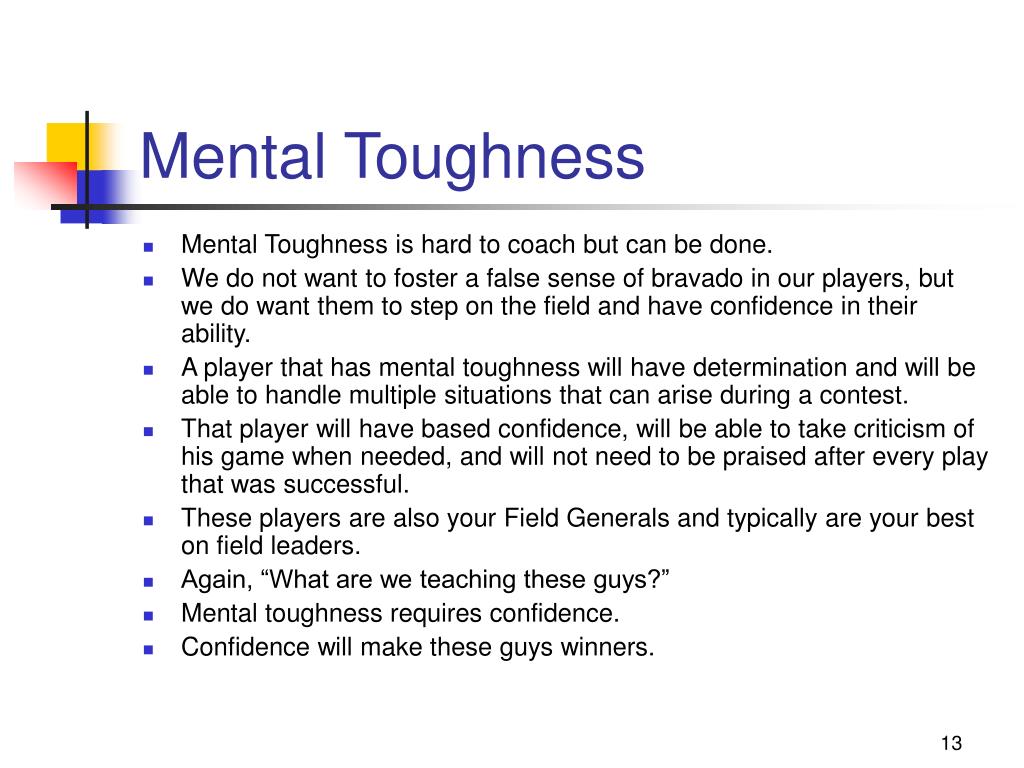 Mental Toughness

- Mental Toughness is hard to coach but can be done.
- We do not want to foster a false sense of bravado in our players, but we do want them to step on the field and have confidence in their ability.
- A player that has mental toughness will have determination and will be able to handle multiple situations that can arise during a contest.
- That player will have based confidence, will be able to take criticism of his game when needed, and will not need to be praised after every play that was successful.
- These players are also your Field Generals and typically are your best on field leaders.
- Again, “What are we teaching these guys?”
- Mental toughness requires confidence.
- Confidence will make these guys winners.

13